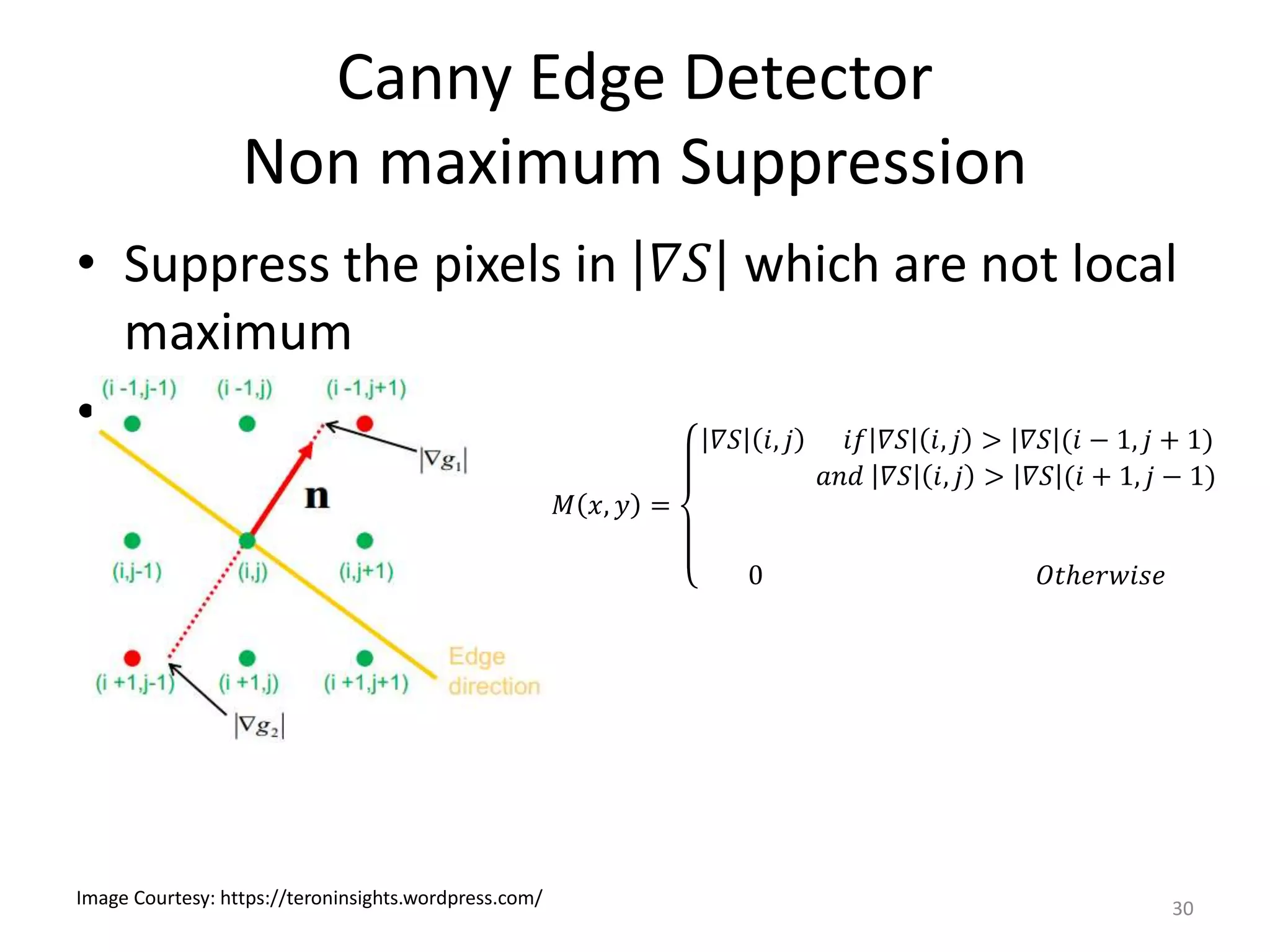 Canny Edge Detector
Non maximum Suppression

• Suppress the pixels in $|\nabla S|$ which are not local maximum

•

(i -1,j-1) (i -1,j) (i -1,j+1)

$|\nabla g_1|$

n

(i,j-1) (i,j) (i,j+1)

(i +1,j-1) (i +1,j) (i +1,j+1)

Edge direction

$|\nabla g_2|$

$M(x,y) = \begin{cases} |\nabla S|(i,j) & if |\nabla S|(i,j) > |\nabla S|(i-1,j+1) \\ & and\ |\nabla S|(i,j) > |\nabla S|(i+1,j-1) \\ 0 & Otherwise \end{cases}$

Image Courtesy: https://teroninsights.wordpress.com/

30